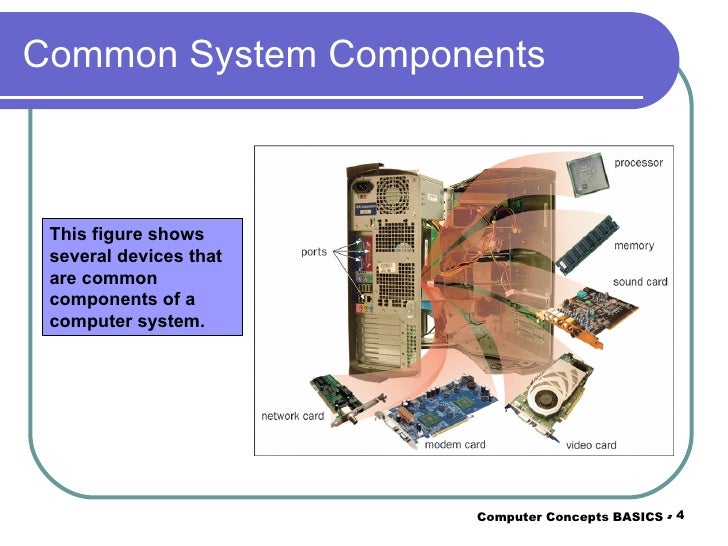 Common System Components

This figure shows several devices that are common components of a computer system.

ports

processor

memory

sound card

network card

modem card

video card

Computer Concepts BASICS - 4